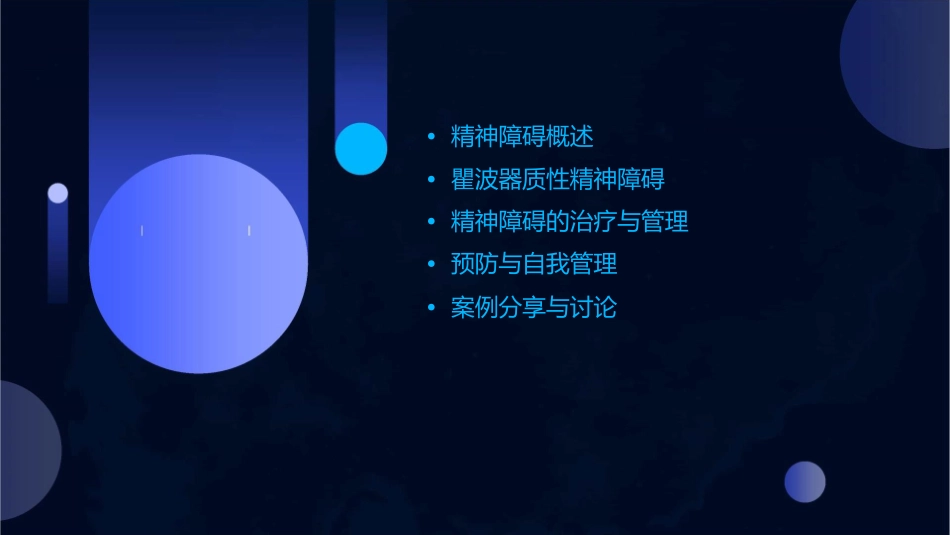 • 精神障碍概述
• 瞿波器质性精神障碍
• 精神障碍的治疗与管理
• 预防与自我管理
• 案例分享与讨论